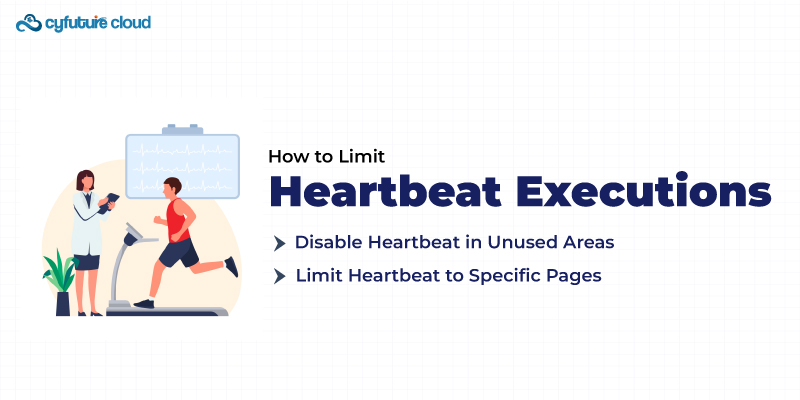 cyfuture cloud

How to Limit

Heartbeat Executions

Disable Heartbeat in Unused Areas

Limit Heartbeat to Specific Pages